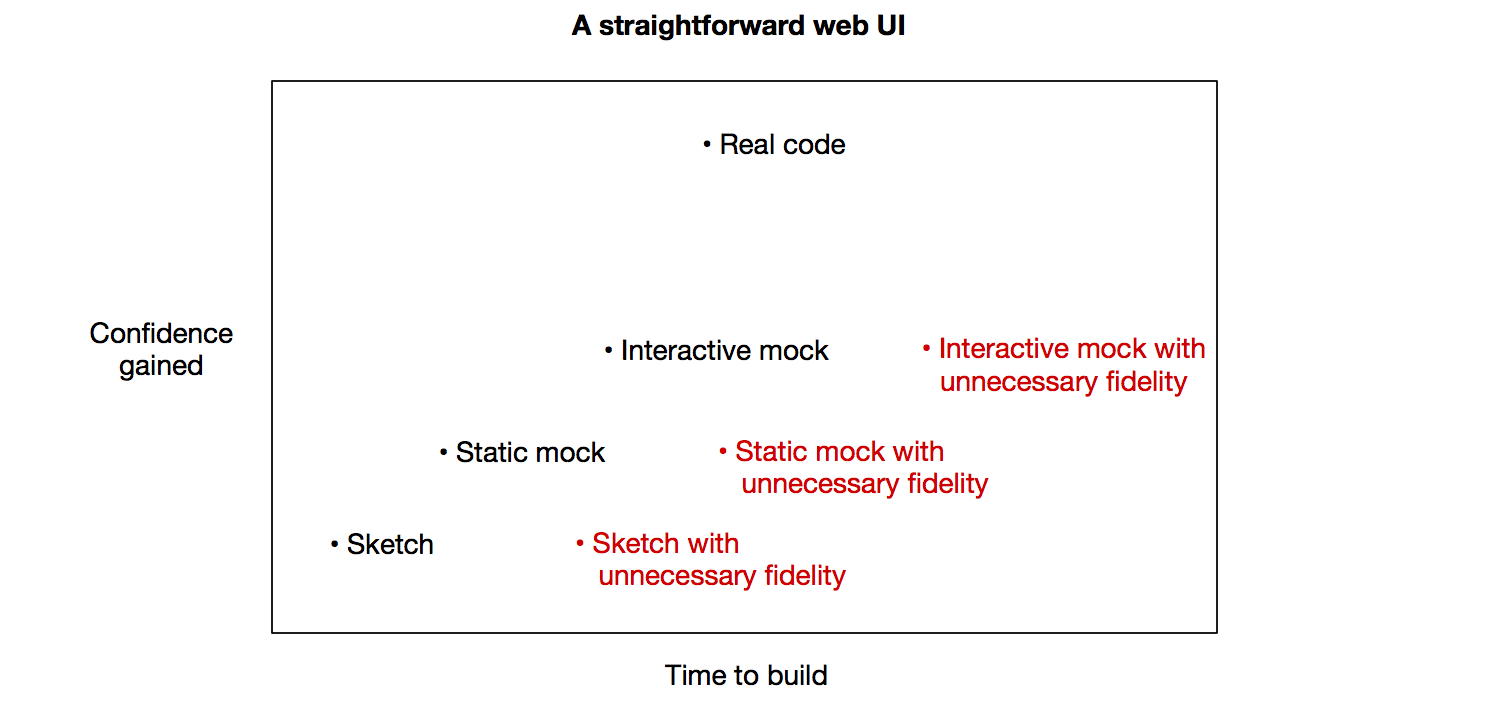 A straightforward web UI

Confidence gained

• Real code

• Interactive mock

• Interactive mock with unnecessary fidelity

• Static mock

• Static mock with unnecessary fidelity

• Sketch

• Sketch with unnecessary fidelity

Time to build